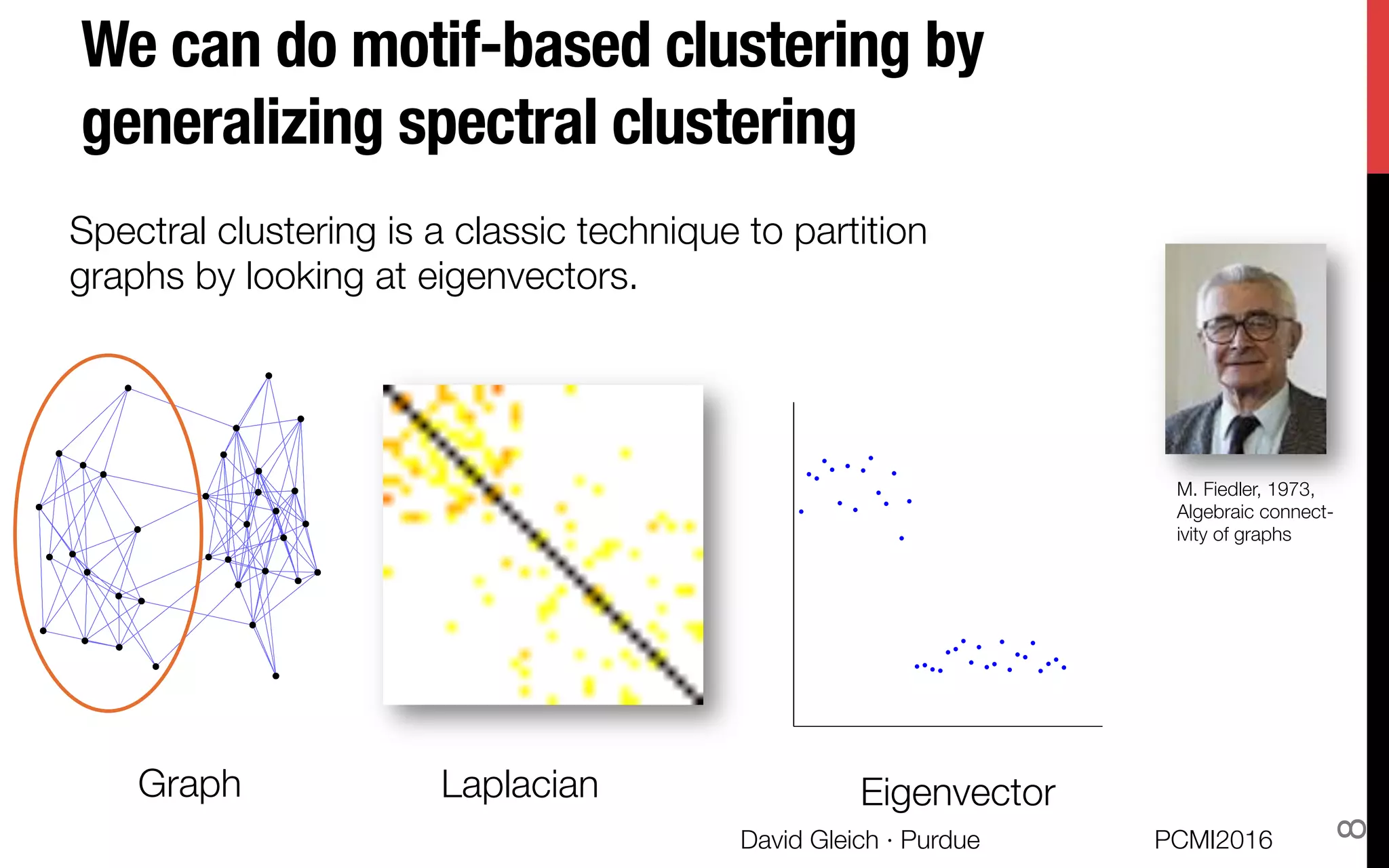 We can do motif-based clustering by generalizing spectral clustering

Spectral clustering is a classic technique to partition graphs by looking at eigenvectors.

M. Fiedler, 1973, Algebraic connectivity of graphs

Graph

Laplacian

Eigenvector

David Gleich · Purdue

PCMI2016

8